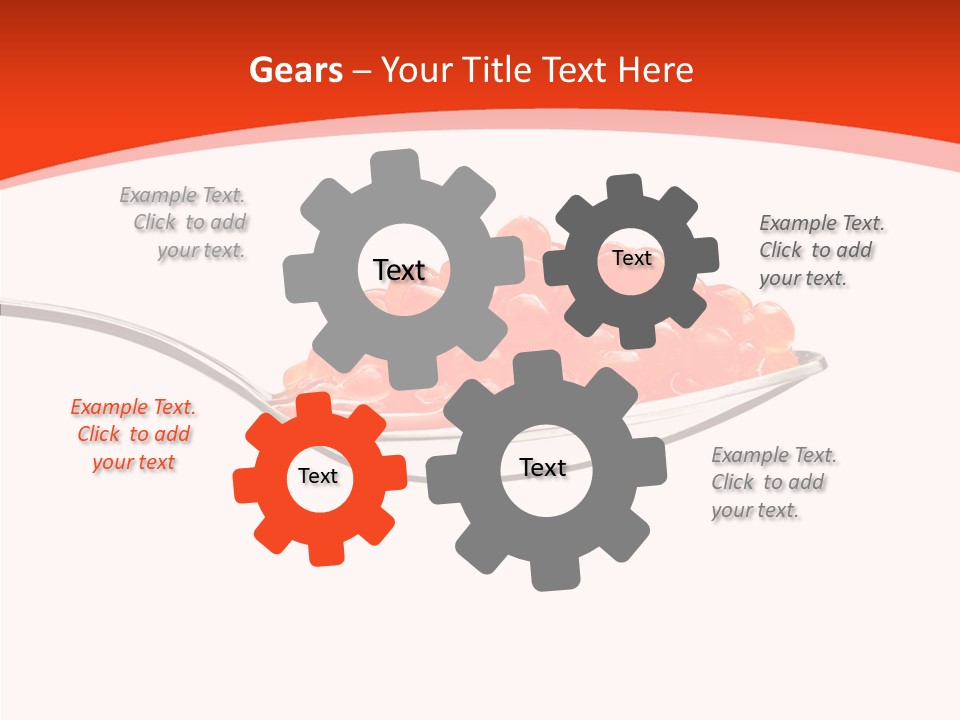 Gears – Your Title Text Here

Example Text. Click to add your text.

Text

Text

Example Text. Click to add your text.

Example Text. Click to add your text

Text

Text

Example Text. Click to add your text.